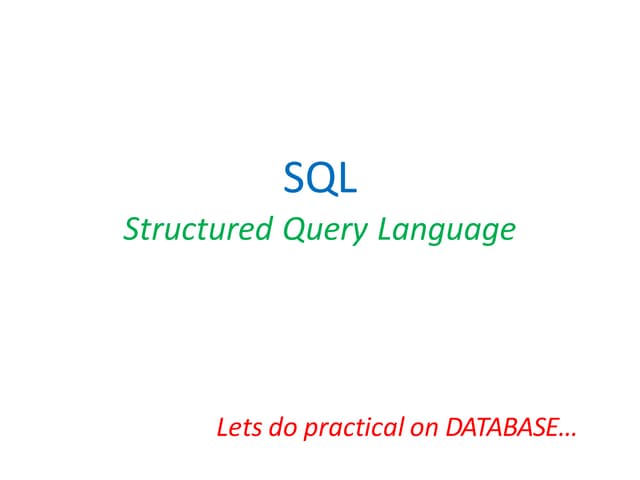 SQL

Structured Query Language

Lets do practical on DATABASE…